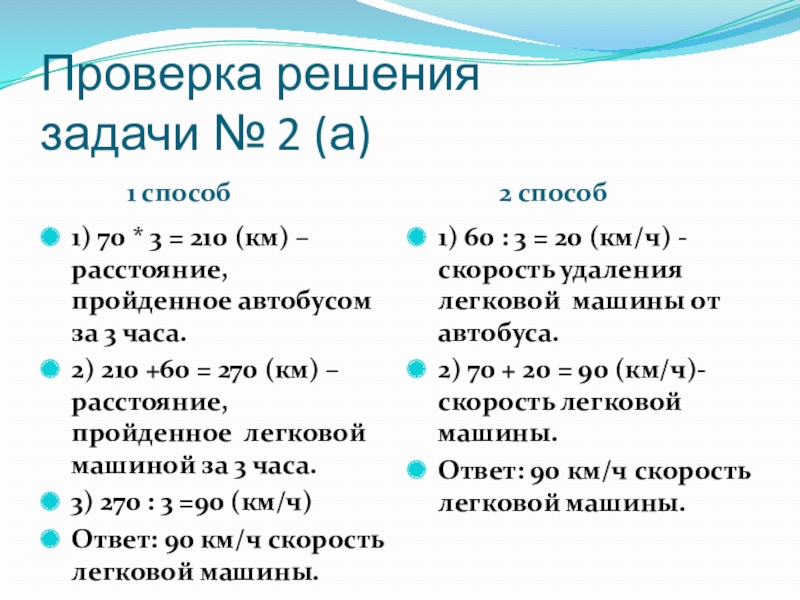 Проверка решения задачи № 2 (а)

1 способ

1) 70 * 3 = 210 (км) – расстояние, пройденное автобусом за 3 часа.

2) 210 +60 = 270 (км) – расстояние, пройденное легковой машиной за 3 часа.

3) 270 : 3 =90 (км/ч)

Ответ: 90 км/ч скорость легковой машины.

2 способ

1) 60 : 3 = 20 (км/ч) - скорость удаления легковой машины от автобуса.

2) 70 + 20 = 90 (км/ч)- скорость легковой машины.

Ответ: 90 км/ч скорость легковой машины.